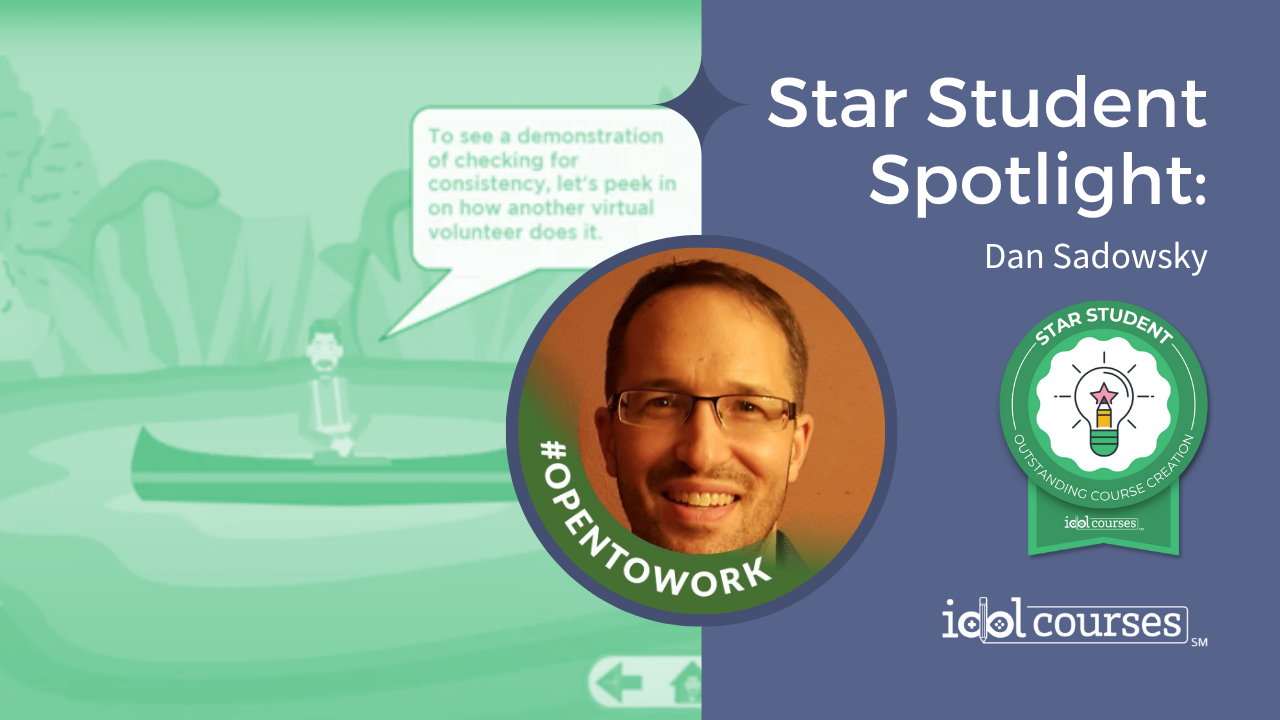 To see a demonstration of checking for consistency, let's peek in on how another virtual volunteer does it.

#OPENTOWORK

Star Student Spotlight:

Dan Sadowsky

STAR STUDENT

OUTSTANDING COURSE CREATION

idol courses

idol courses SM